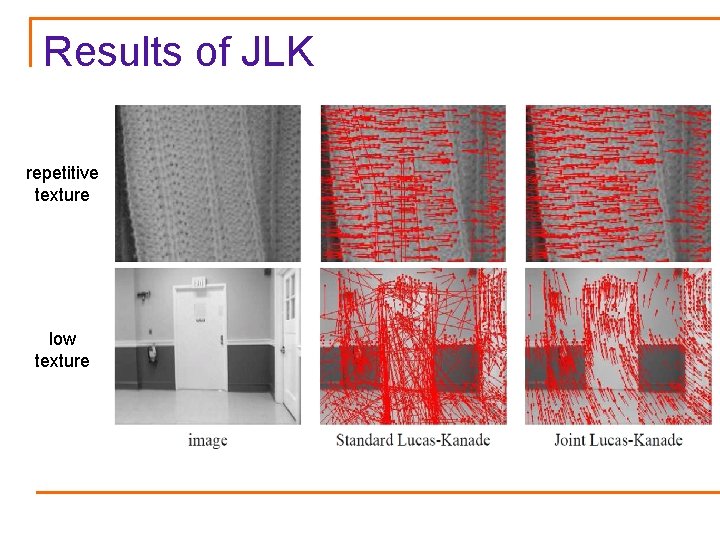 Results of JLK

repetitive texture

low texture

image

Standard Lucas-Kanade

Joint Lucas-Kanade